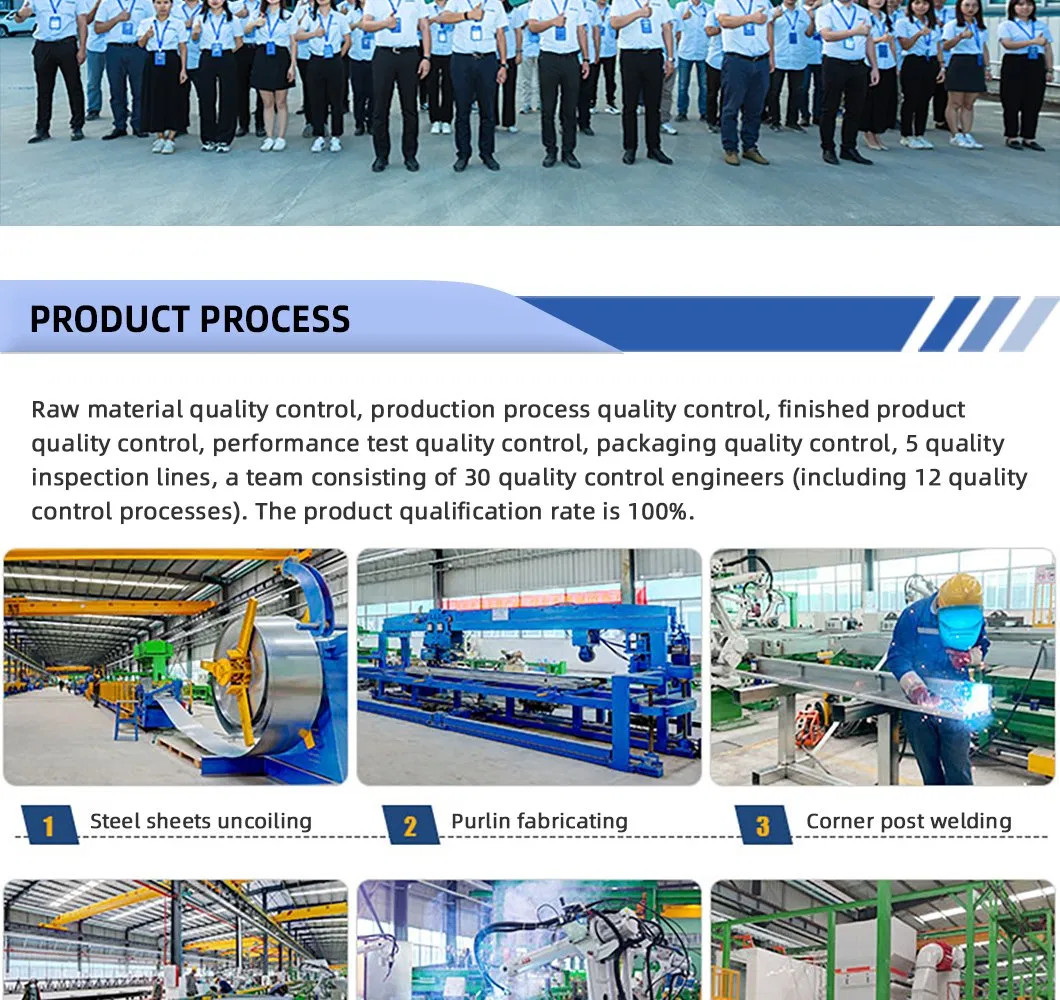 PRODUCT PROCESS

Raw material quality control, production process quality control, finished product quality control, performance test quality control, packaging quality control, 5 quality inspection lines, a team consisting of 30 quality control engineers (including 12 quality control processes). The product qualification rate is 100%.

1 Steel sheets uncoiling

2 Purlin fabricating

3 Corner post welding